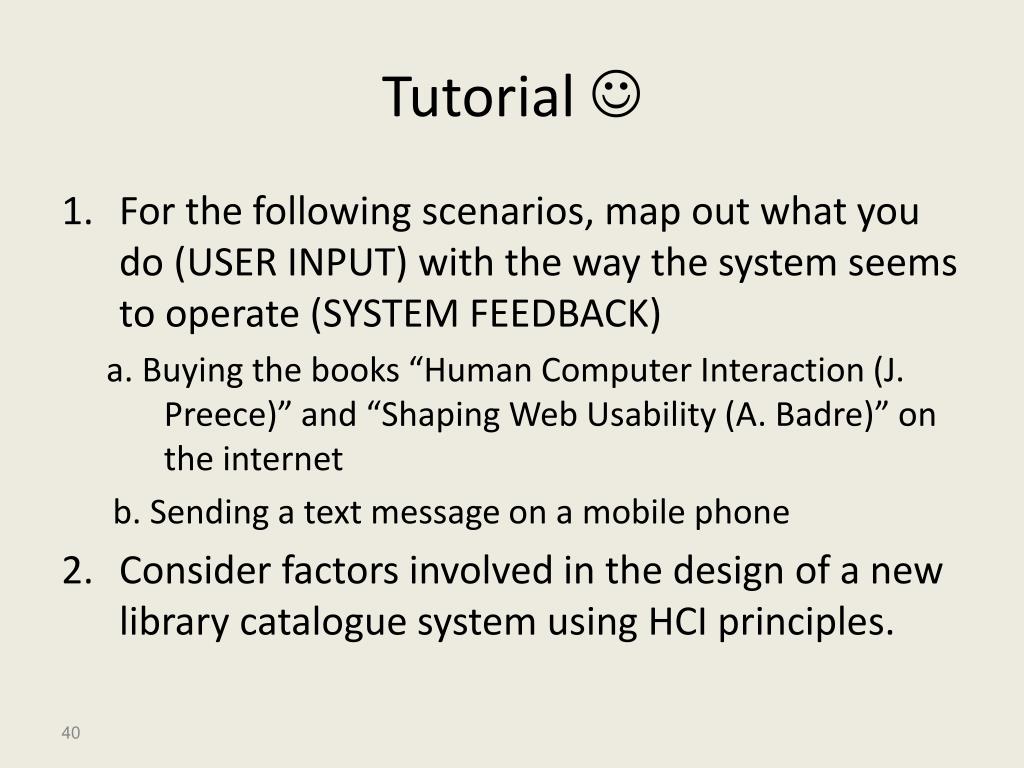 Tutorial ☺

1. For the following scenarios, map out what you do (USER INPUT) with the way the system seems to operate (SYSTEM FEEDBACK)

a. Buying the books “Human Computer Interaction (J. Preece)” and “Shaping Web Usability (A. Badre)” on the internet

b. Sending a text message on a mobile phone

2. Consider factors involved in the design of a new library catalogue system using HCI principles.

40